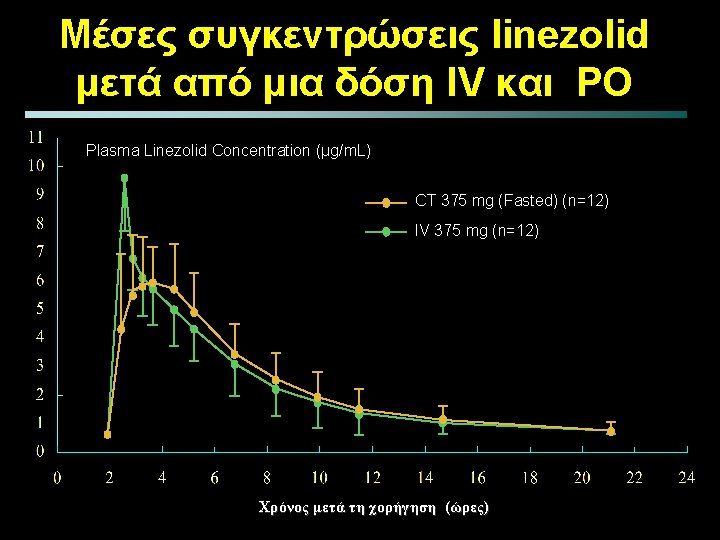 Μέσες συγκεντρώσεις linezolid μετά από μια δόση IV και PO

Plasma Linezolid Concentration (μg/mL)

CT 375 mg (Fasted) (n=12)
IV 375 mg (n=12)

11
10
9
8
7
6
5
4
3
2
1
0

0 2 4 6 8 10 12 14 16 18 20 22 24

Χρόνος μετά τη χορήγηση (ώρες)